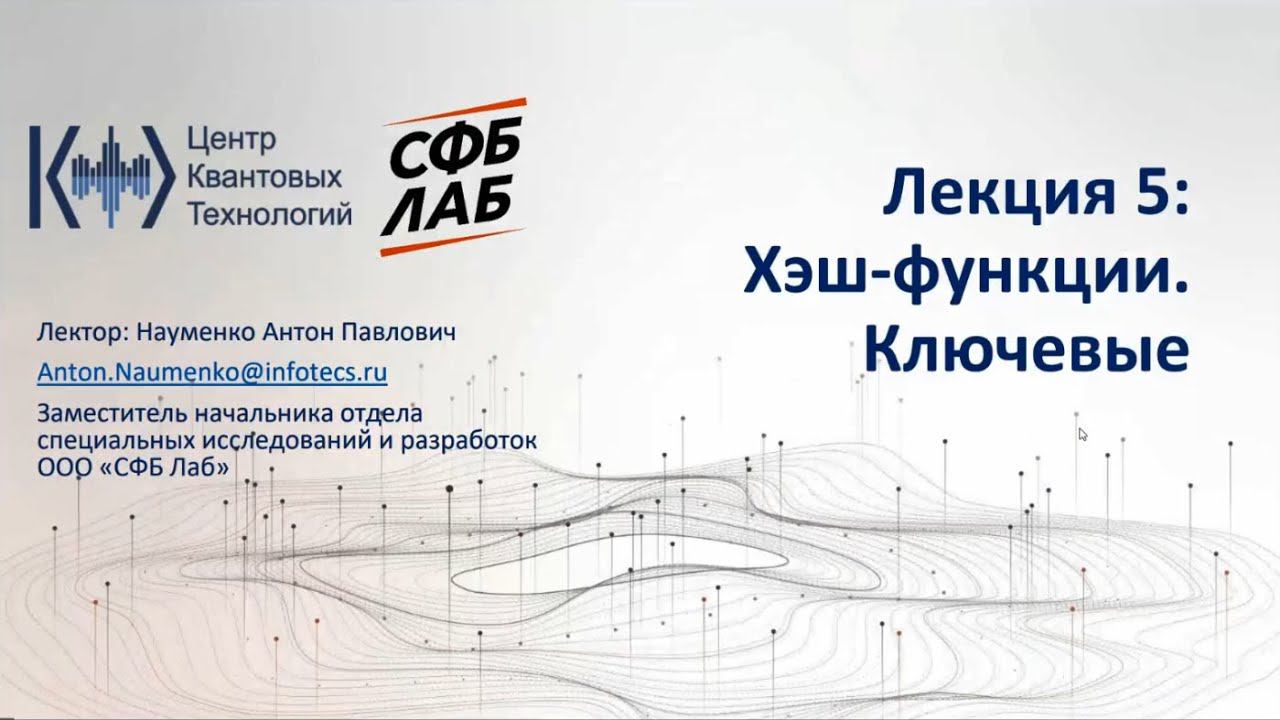 Центр Квантовых Технологий

СФБ ЛАБ

Лекция 5: Хэш-функции. Ключевые

Лектор: Науменко Антон Павлович

Anton.Naumenko@infotecs.ru

Заместитель начальника отдела специальных исследований и разработок ООО «СФБ Лаб»